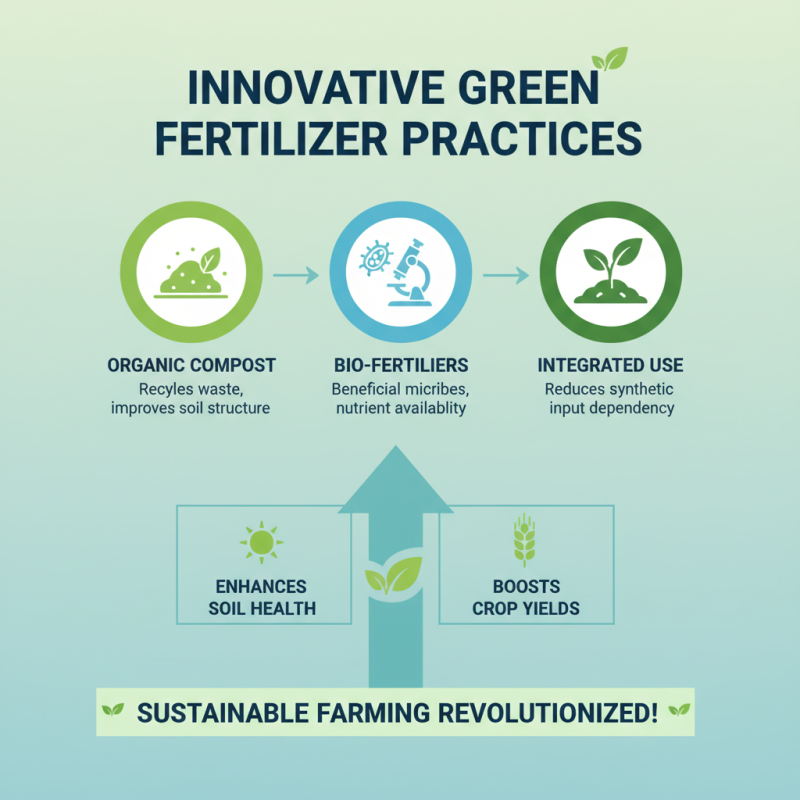 INNOVATIVE GREEN FERTILIZER PRACTICES

ORGANIC COMPOST
Recyles waste, improves soil structure

BIO-FERTILIERS
Beneficial micribes, nutrient availablity

INTEGRATED USE
Reduces synthetic input dependency

ENHANCES SOIL HEALTH

BOOSTS CROP YIELDS

SUSTAINABLE FARMING REVOLUTIONIZED!